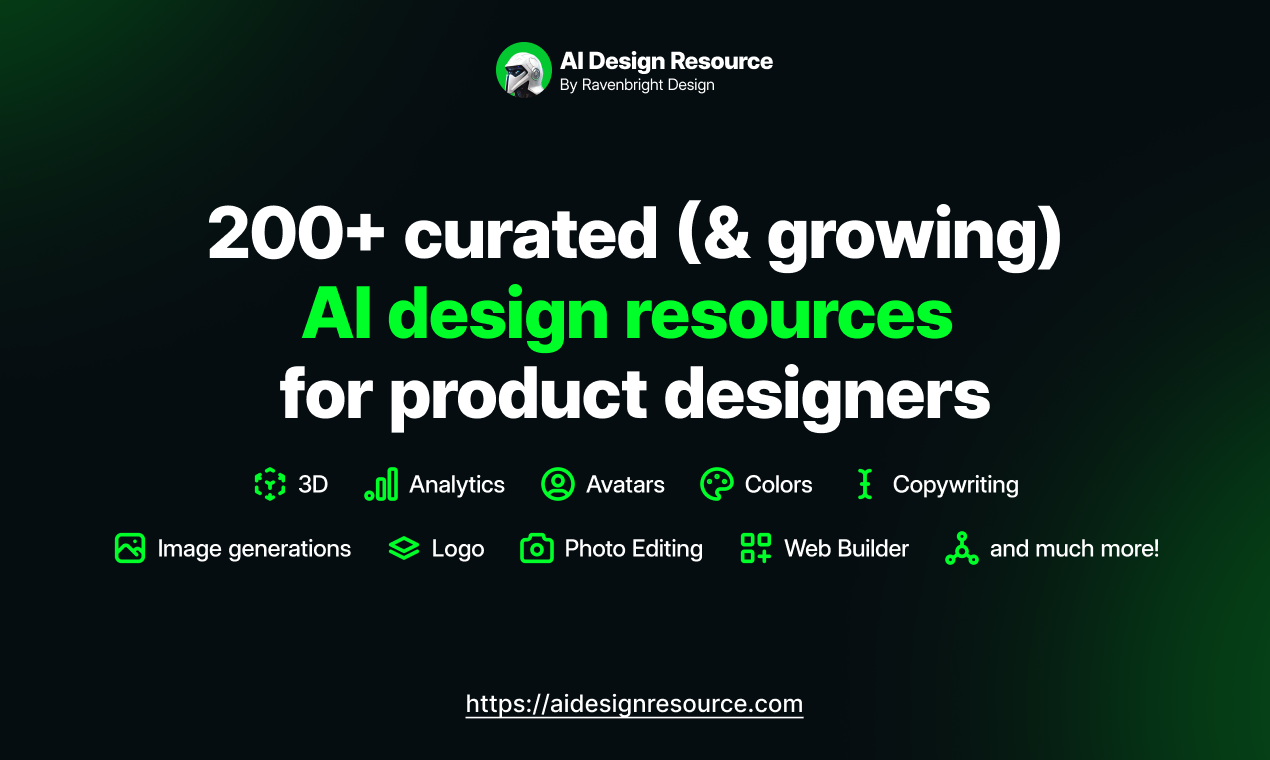 AI Design Resource
By Ravenbright Design

200+ curated (& growing)
AI design resources
for product designers

3D Analytics Avatars Colors Copywriting

Image generations Logo Photo Editing Web Builder and much more!

https://aidesignresource.com